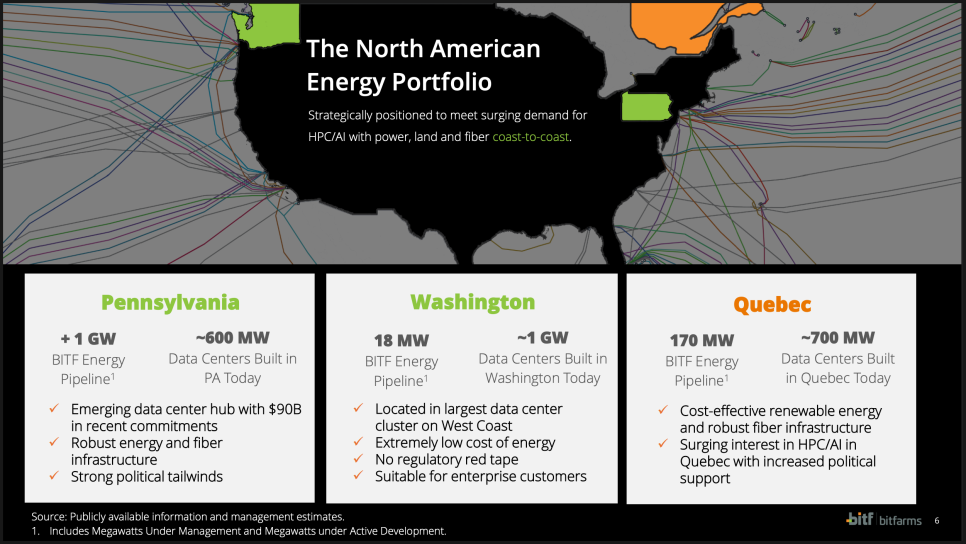 The North American Energy Portfolio

Strategically positioned to meet surging demand for HPC/AI with power, land and fiber coast-to-coast.

Pennsylvania

+ 1 GW
BITF Energy Pipeline$^1$

~600 MW
Data Centers Built in PA Today

✓ Emerging data center hub with $90B in recent commitments
✓ Robust energy and fiber infrastructure
✓ Strong political tailwinds

Washington

18 MW
BITF Energy Pipeline$^1$

~1 GW
Data Centers Built in Washington Today

✓ Located in largest data center cluster on West Coast
✓ Extremely low cost of energy
✓ No regulatory red tape
✓ Suitable for enterprise customers

Quebec

170 MW
BITF Energy Pipeline$^1$

~700 MW
Data Centers Built in Quebec Today

✓ Cost-effective renewable energy and robust fiber infrastructure
✓ Surging interest in HPC/AI in Quebec with increased political support

Source: Publicly available information and management estimates.
1. Includes Megawatts Under Management and Megawatts under Active Development.

bitf | bitfarms 6